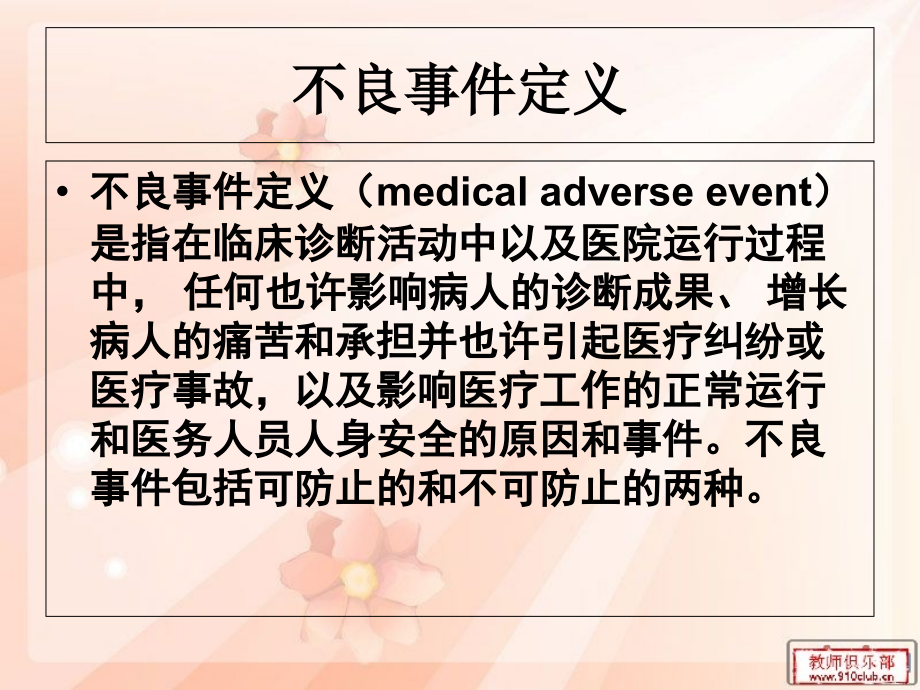 不良事件定义

• 不良事件定义（medical adverse event）是指在临床诊断活动中以及医院运行过程中， 任何也许影响病人的诊断成果、 增长病人的痛苦和承担并也许引起医疗纠纷或医疗事故，以及影响医疗工作的正常运行和医务人员人身安全的原因和事件。不良事件包括可防止的和不可防止的两种。

教师俱乐部
www.910club.cn